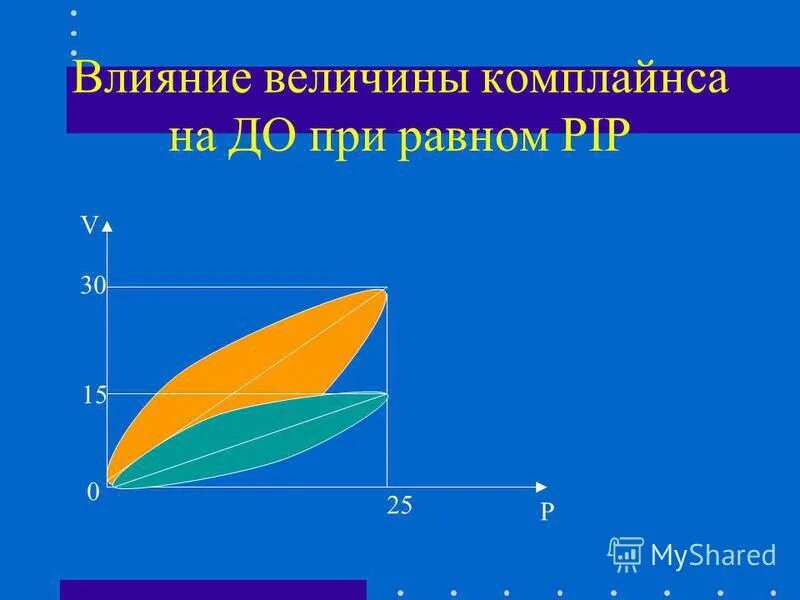 Влияние величины комплайнса на ДО при равном PIP

V

30

15

0

25

P

MyShared